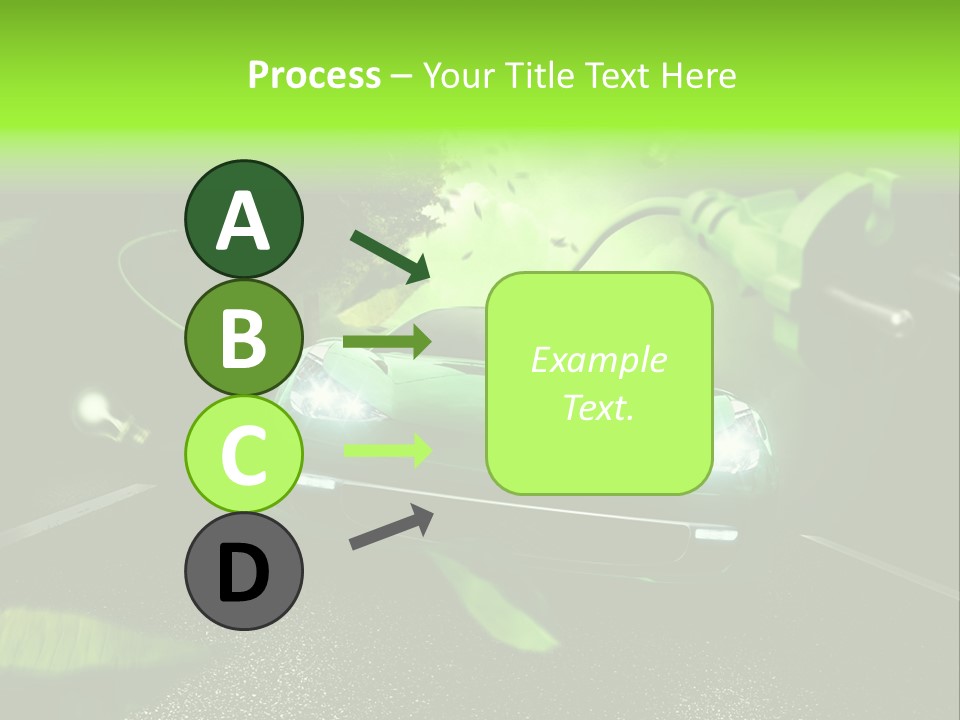 Process – Your Title Text Here

A

B

C

D

Example Text.